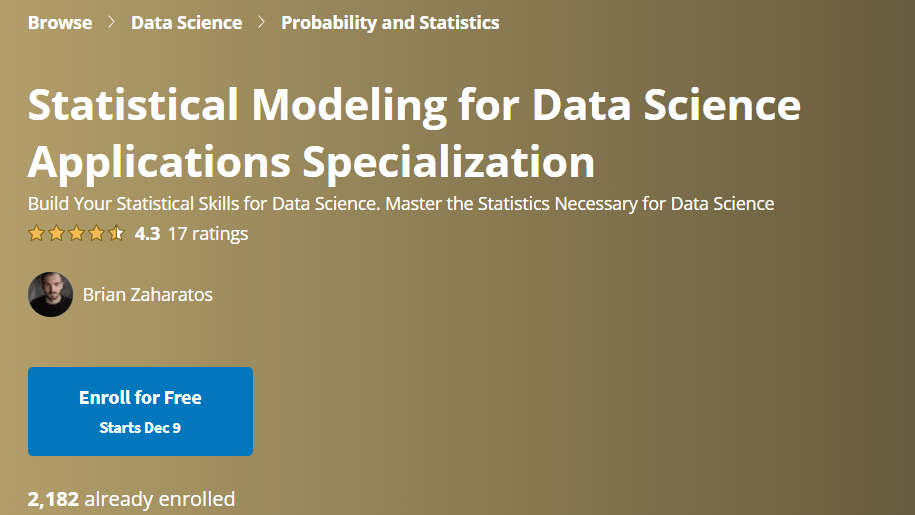 Browse > Data Science > Probability and Statistics

Statistical Modeling for Data Science Applications Specialization

Build Your Statistical Skills for Data Science. Master the Statistics Necessary for Data Science

4.3 17 ratings

Brian Zaharatos

Enroll for Free
Starts Dec 9

2,182 already enrolled